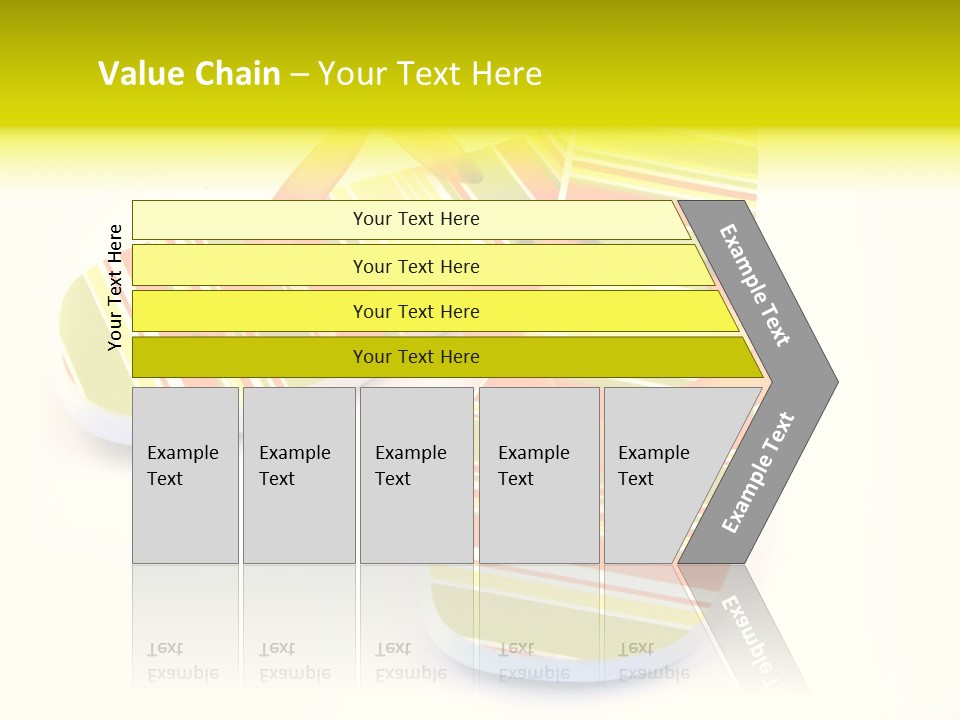 Value Chain – Your Text Here

Your Text Here

Your Text Here

Your Text Here

Your Text Here

Your Text Here

Example Text

Example Text

Example Text

Example Text

Example Text

Example Text

Example Text